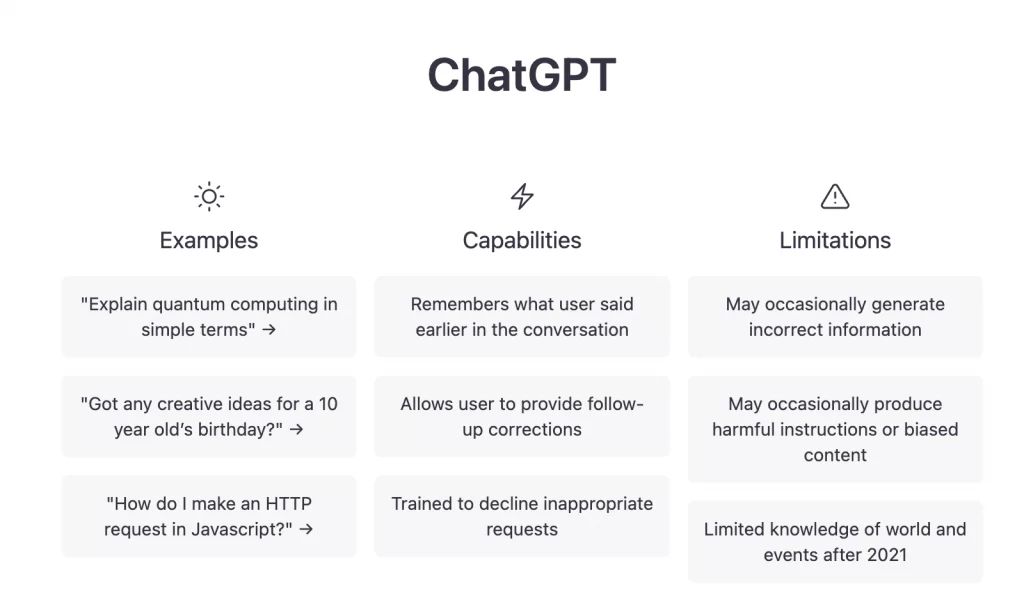 ChatGPT

Examples

"Explain quantum computing in simple terms" →

"Got any creative ideas for a 10 year old's birthday?" →

"How do I make an HTTP request in Javascript?" →

Capabilities

Remembers what user said earlier in the conversation

Allows user to provide follow-up corrections

Trained to decline inappropriate requests

Limitations

May occasionally generate incorrect information

May occasionally produce harmful instructions or biased content

Limited knowledge of world and events after 2021